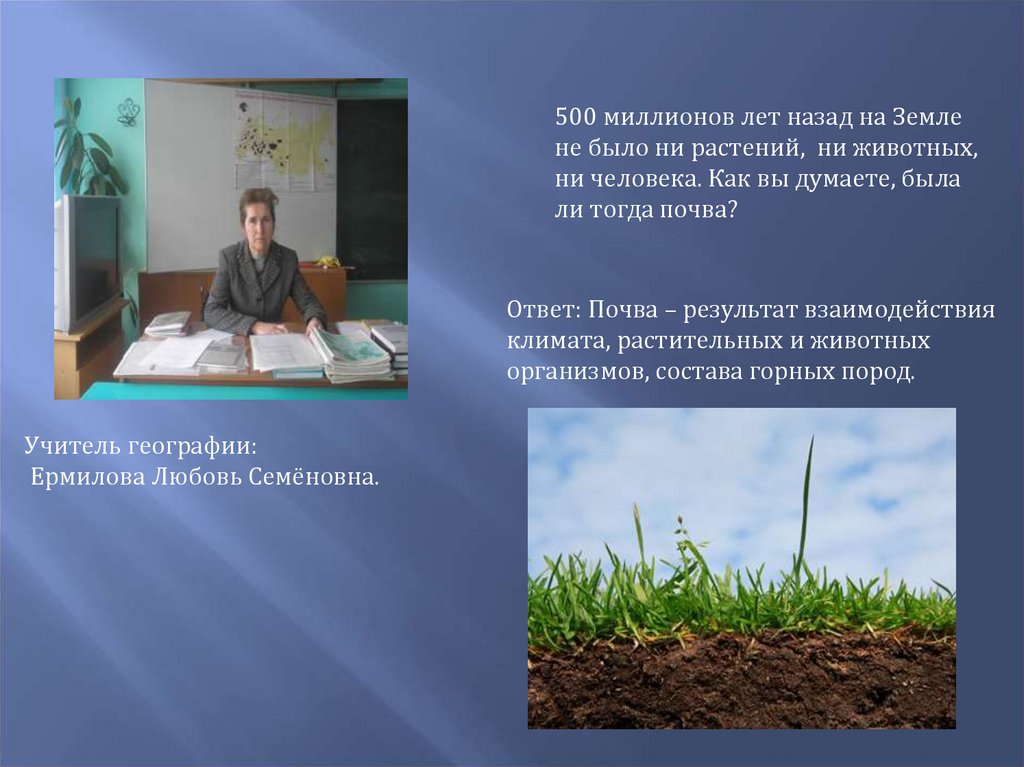 500 миллионов лет назад на Земле не было ни растений, ни животных, ни человека. Как вы думаете, была ли тогда почва?

Ответ: Почва – результат взаимодействия климата, растительных и животных организмов, состава горных пород.

Учитель географии:
Ермилова Любовь Семёновна.